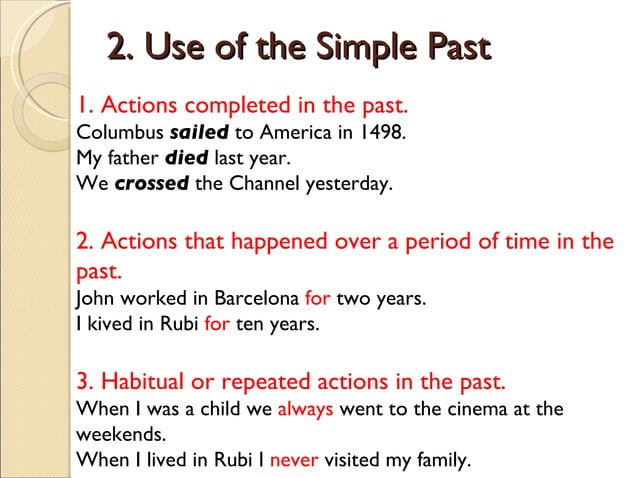 2. Use of the Simple Past

1. Actions completed in the past.
Columbus sailed to America in 1498.
My father died last year.
We crossed the Channel yesterday.

2. Actions that happened over a period of time in the past.
John worked in Barcelona for two years.
I kived in Rubi for ten years.

3. Habitual or repeated actions in the past.
When I was a child we always went to the cinema at the weekends.
When I lived in Rubi I never visited my family.